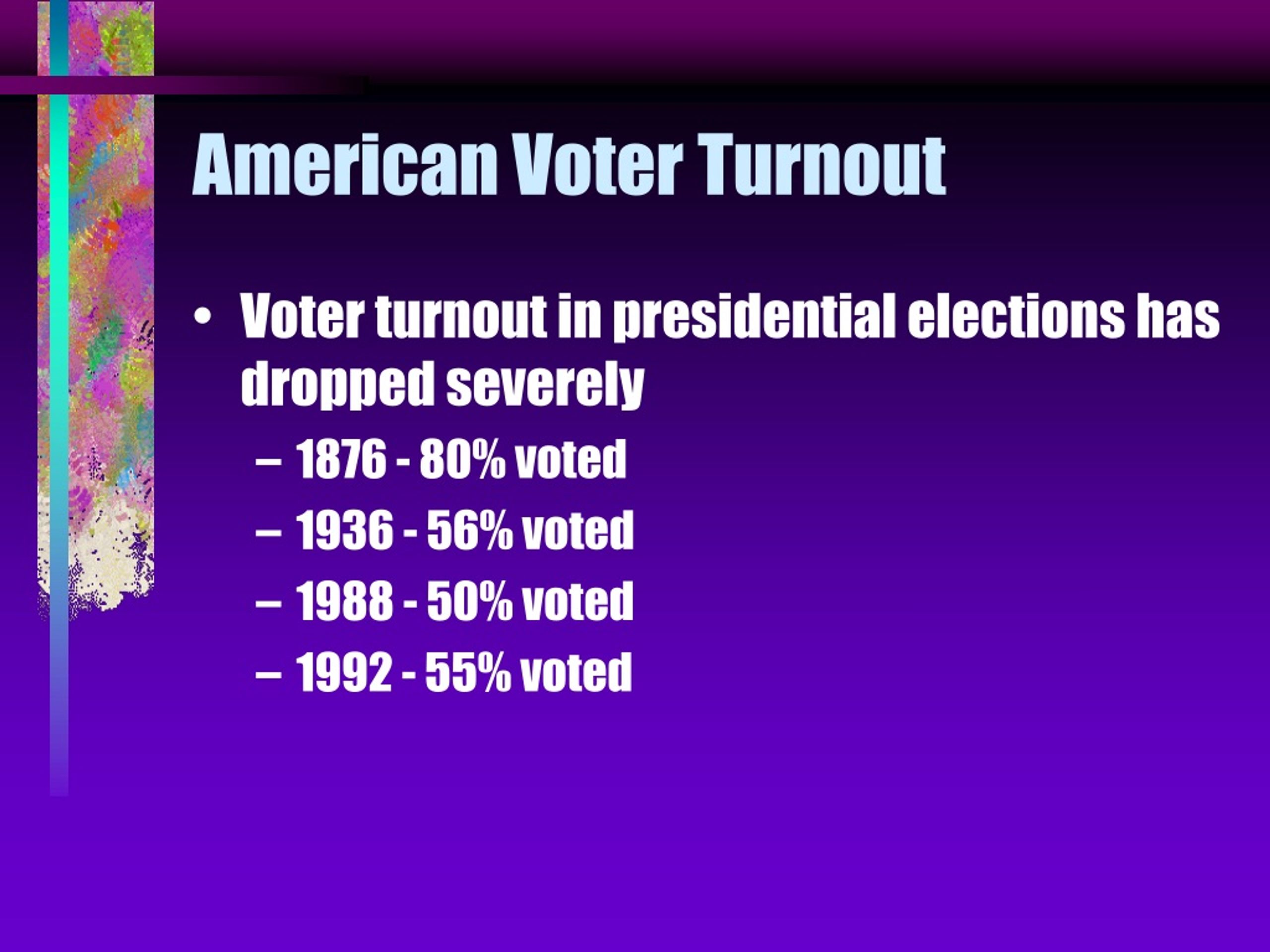 American Voter Turnout

• Voter turnout in presidential elections has dropped severely
– 1876 - 80% voted
– 1936 - 56% voted
– 1988 - 50% voted
– 1992 - 55% voted